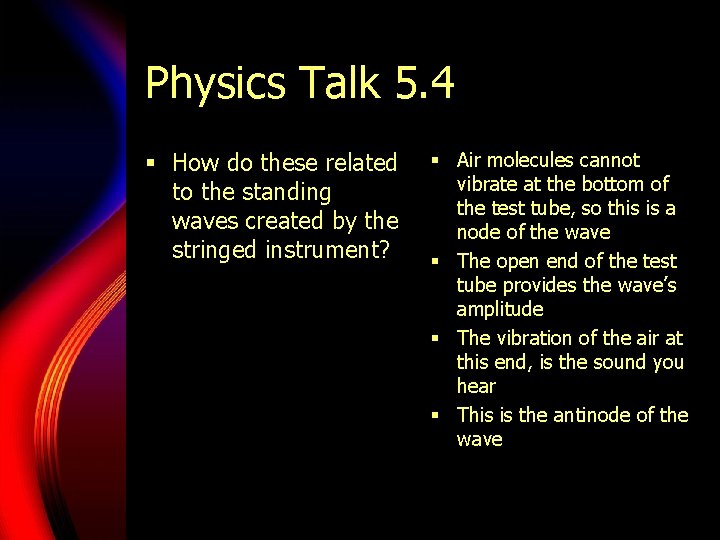 Physics Talk 5.4

▪ How do these related to the standing waves created by the stringed instrument?

▪ Air molecules cannot vibrate at the bottom of the test tube, so this is a node of the wave
▪ The open end of the test tube provides the wave's amplitude
▪ The vibration of the air at this end, is the sound you hear
▪ This is the antinode of the wave